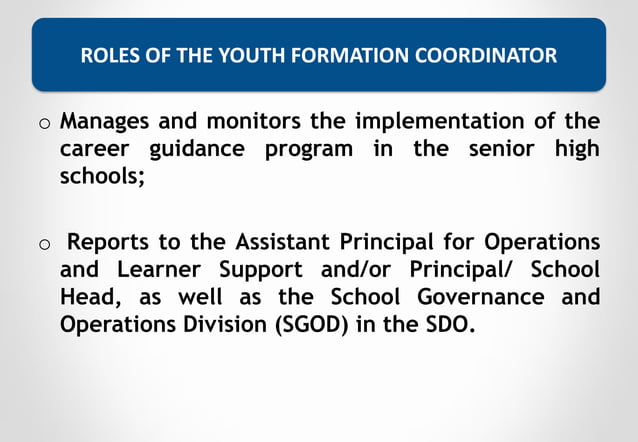 ROLES OF THE YOUTH FORMATION COORDINATOR

o Manages and monitors the implementation of the career guidance program in the senior high schools;

o Reports to the Assistant Principal for Operations and Learner Support and/or Principal/ School Head, as well as the School Governance and Operations Division (SGOD) in the SDO.